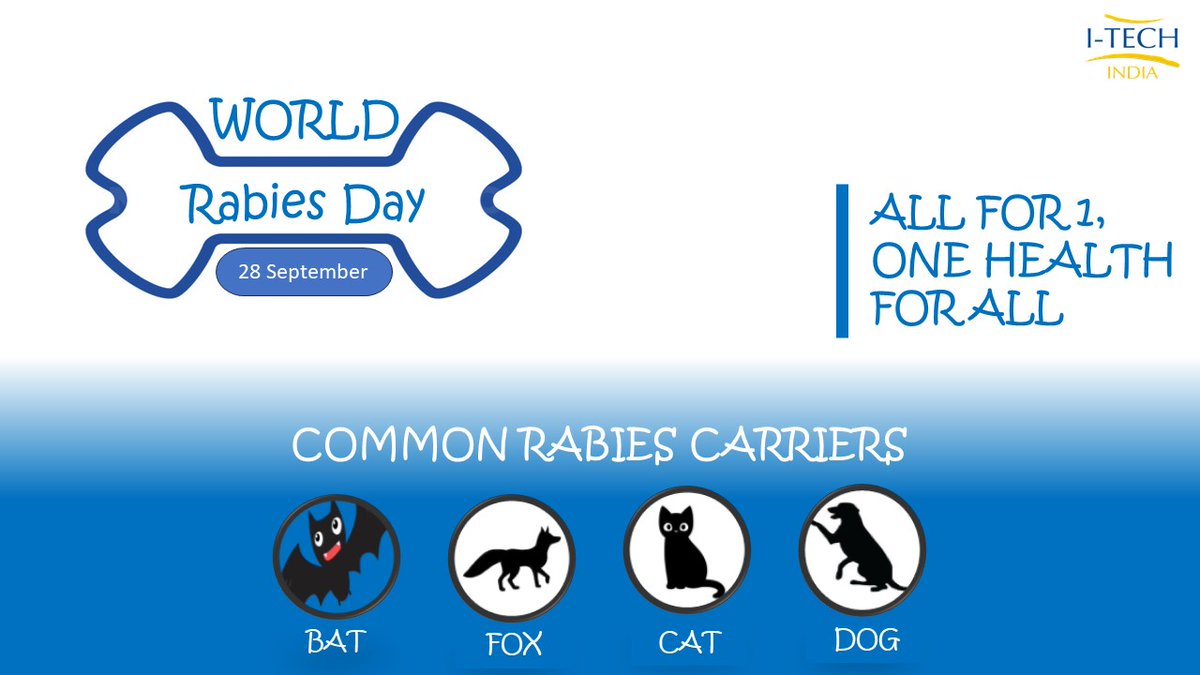 I-TECH
INDIA

WORLD
Rabies Day
28 September

ALL FOR 1,
ONE HEALTH
FOR ALL

COMMON RABIES CARRIERS

BAT
FOX
CAT
DOG